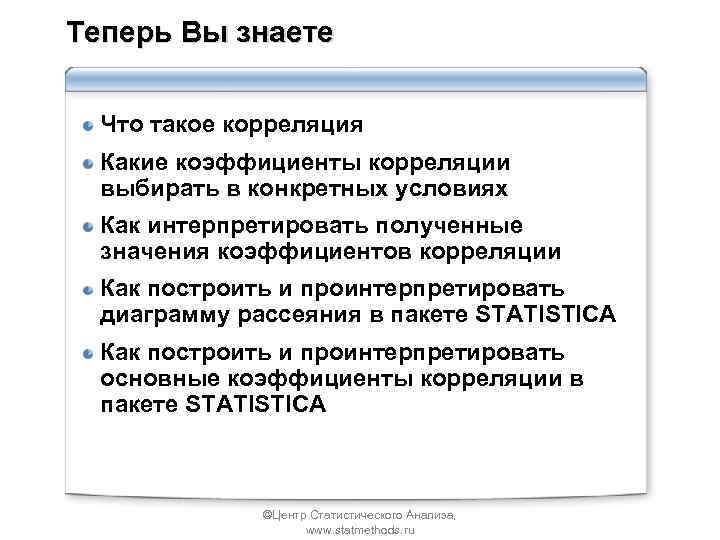 Теперь Вы знаете

Что такое корреляция

Какие коэффициенты корреляции выбирать в конкретных условиях

Как интерпретировать полученные значения коэффициентов корреляции

Как построить и проинтерпретировать диаграмму рассеяния в пакете STATISTICA

Как построить и проинтерпретировать основные коэффициенты корреляции в пакете STATISTICA

©Центр Статистического Анализа, www.statmethods.ru